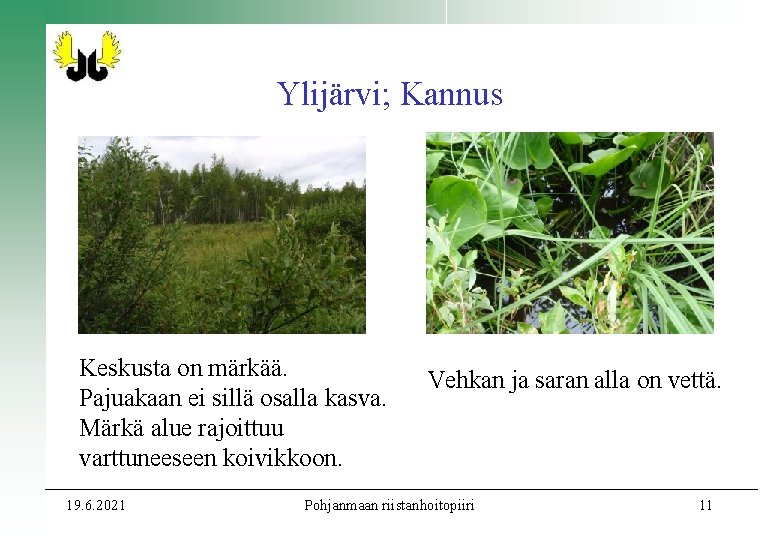 Ylijärvi; Kannus

Keskusta on märkää. Pajuakaan ei sillä osalla kasva. Märkä alue rajoittuu varttuneeseen koivikkoon.

Vehkan ja saran alla on vettä.

19.6.2021

Pohjanmaan riistanhoitopiiri

11